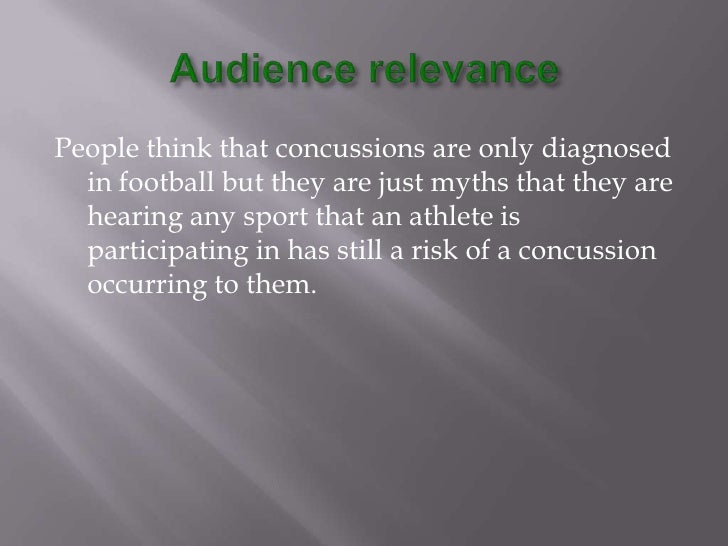 Audience relevance

People think that concussions are only diagnosed in football but they are just myths that they are hearing any sport that an athlete is participating in has still a risk of a concussion occurring to them.